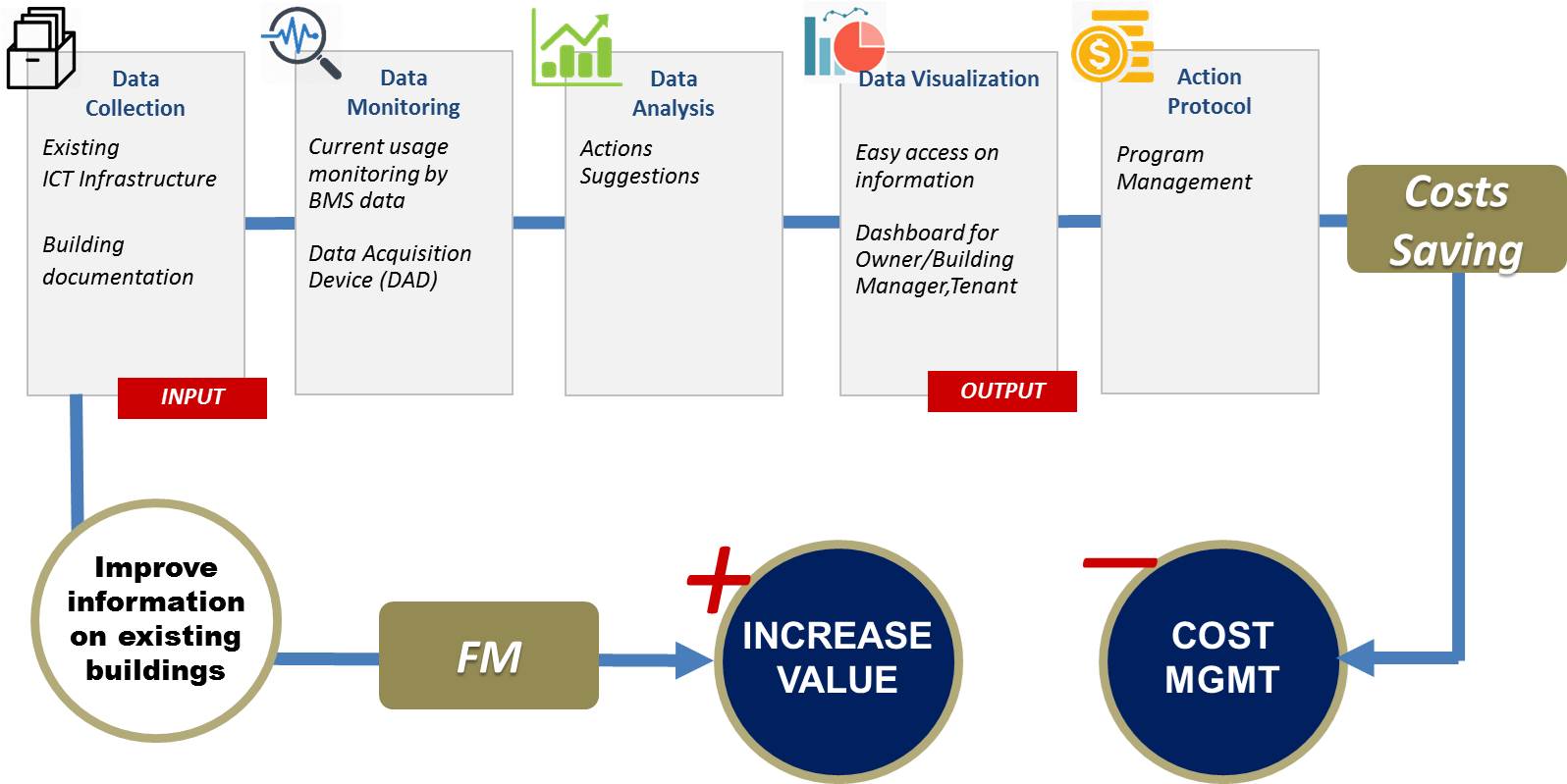 Data Collection

Existing ICT Infrastructure

Building documentation

INPUT

Data Monitoring

Current usage monitoring by BMS data

Data Acquisition Device (DAD)

Data Analysis

Actions Suggestions

Data Visualization

Easy access on information

Dashboard for Owner/Building Manager,Tenant

OUTPUT

Action Protocol

Program Management

Costs Saving

Improve information on existing buildings

FM

+

INCREASE VALUE

−

COST MGMT